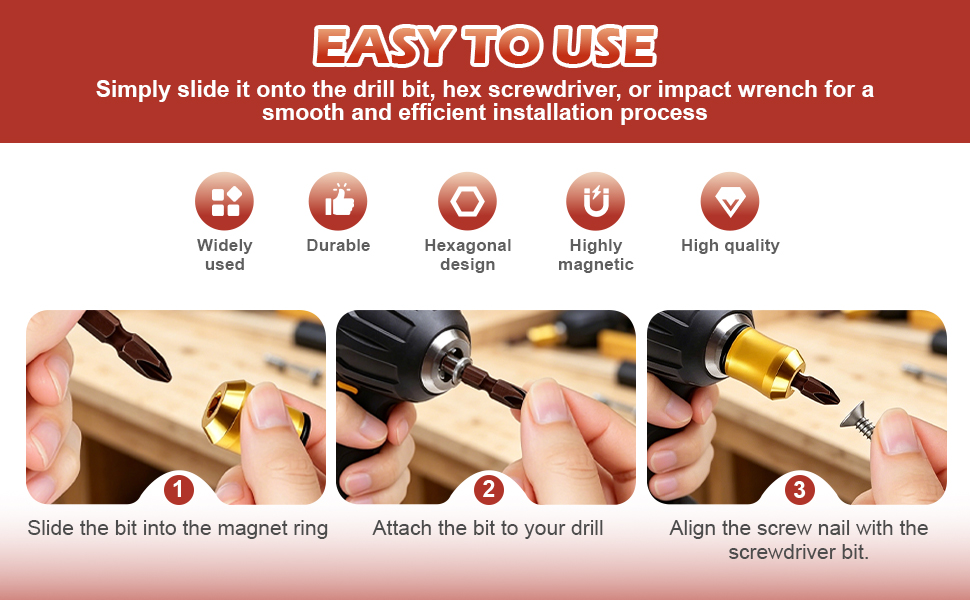 EASY TO USE

Simply slide it onto the drill bit, hex screwdriver, or impact wrench for a smooth and efficient installation process

Widely used

Durable

Hexagonal design

Highly magnetic

High quality

1

Slide the bit into the magnet ring

2

Attach the bit to your drill

3

Align the screw nail with the screwdriver bit.